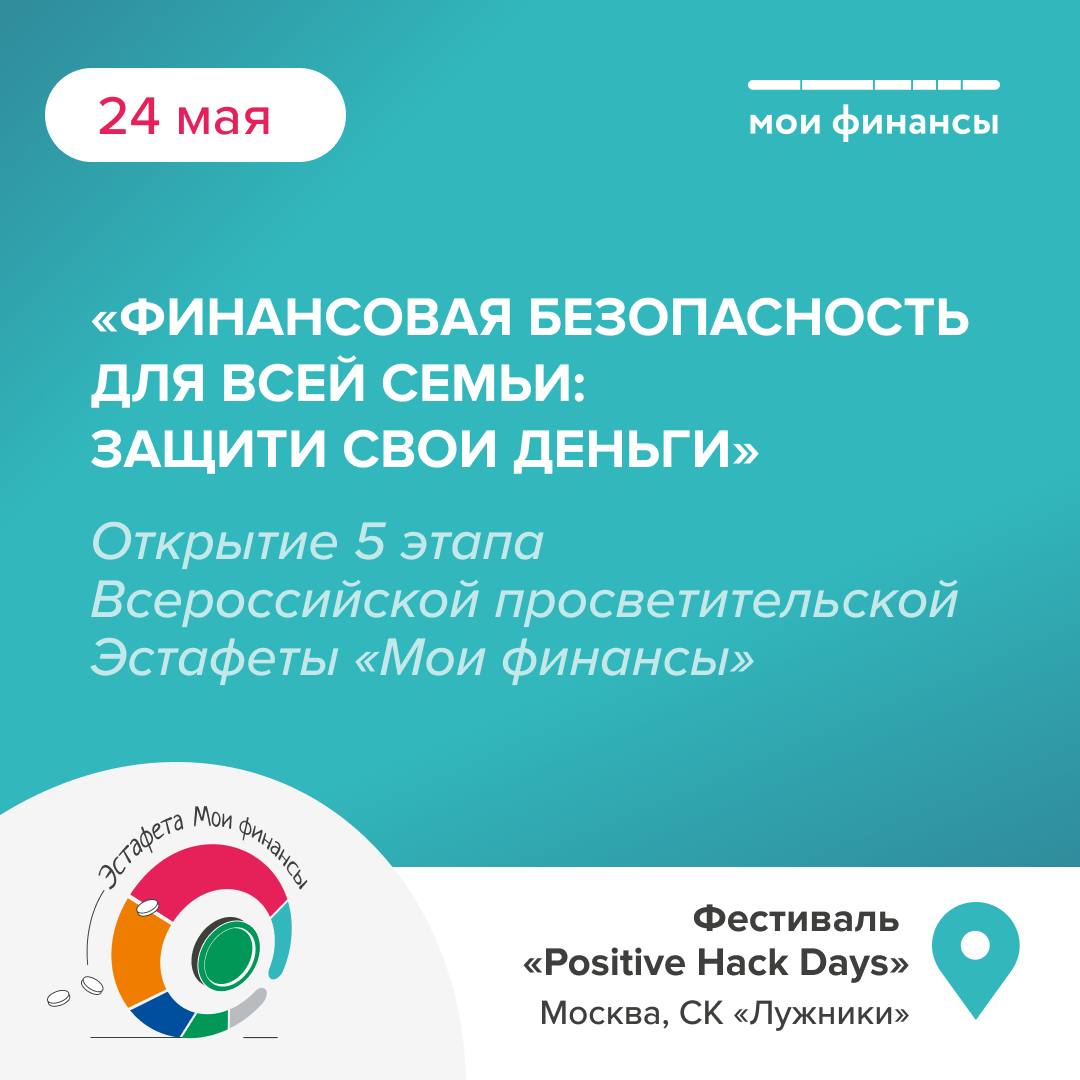 24 мая

мои финансы

«ФИНАНСОВАЯ БЕЗОПАСНОСТЬ ДЛЯ ВСЕЙ СЕМЬИ: ЗАЩИТИ СВОИ ДЕНЬГИ»

Открытие 5 этапа Всероссийской просветительской Эстафеты «Мои финансы»

Эстафета Мои финансы

Фестиваль «Positive Hack Days»

Москва, СК «Лужники»